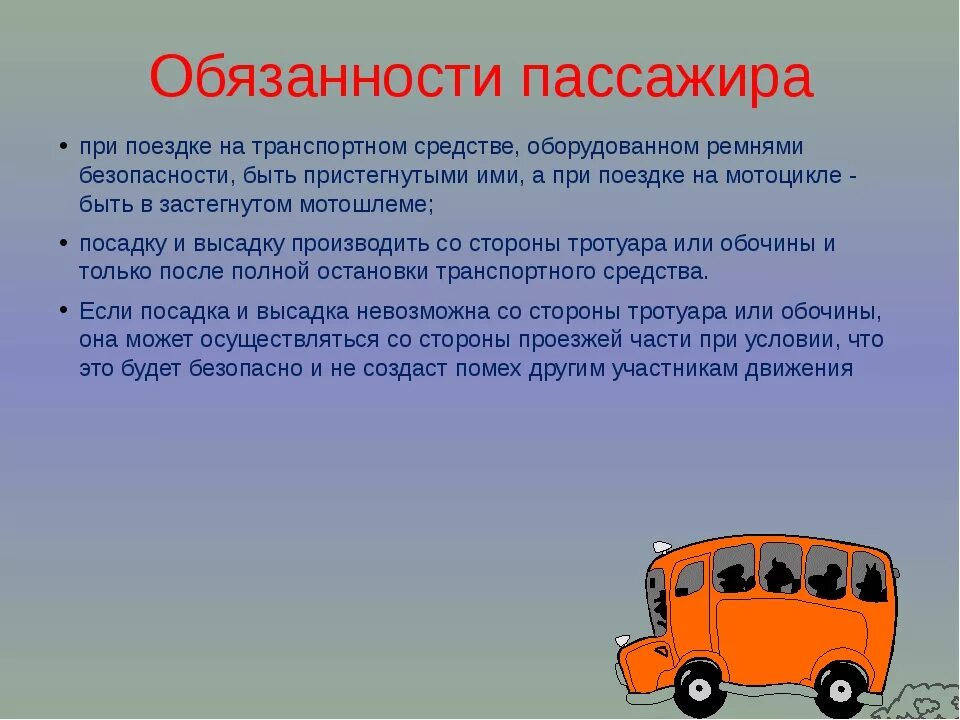 Обязанности пассажира

• при поездке на транспортном средстве, оборудованном ремнями безопасности, быть пристегнутыми ими, а при поездке на мотоцикле - быть в застегнутом мотошлеме;

• посадку и высадку производить со стороны тротуара или обочины и только после полной остановки транспортного средства.

• Если посадка и высадка невозможна со стороны тротуара или обочины, она может осуществляться со стороны проезжей части при условии, что это будет безопасно и не создаст помех другим участникам движения